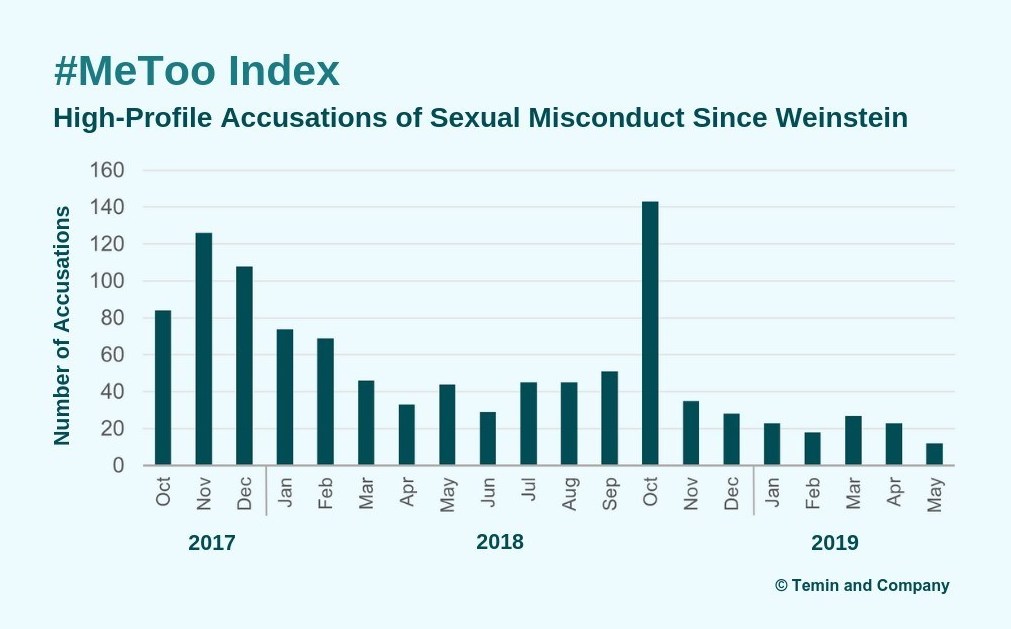 #MeToo Index

High-Profile Accusations of Sexual Misconduct Since Weinstein

Number of Accusations

160
140
120
100
80
60
40
20
0

Oct Nov Dec Jan Feb Mar Apr May Jun Jul Aug Sep Oct Nov Dec Jan Feb Mar Apr May

2017 2018 2019

© Temin and Company